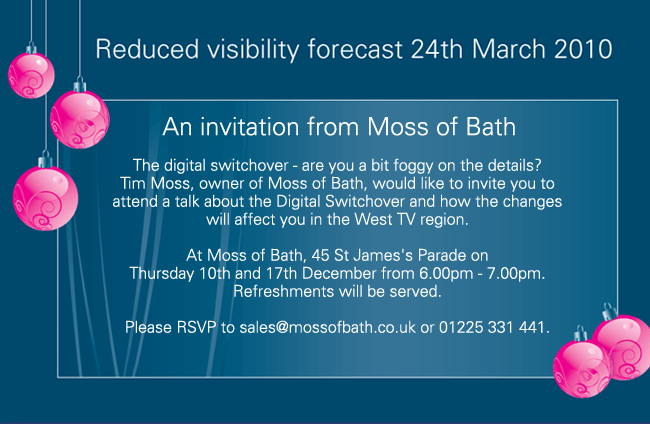 Reduced visibility forecast 24th March 2010

An invitation from Moss of Bath

The digital switchover - are you a bit foggy on the details? Tim Moss, owner of Moss of Bath, would like to invite you to attend a talk about the Digital Switchover and how the changes will affect you in the West TV region.

At Moss of Bath, 45 St James's Parade on Thursday 10th and 17th December from 6.00pm - 7.00pm. Refreshments will be served.

Please RSVP to sales@mossofbath.co.uk or 01225 331 441.